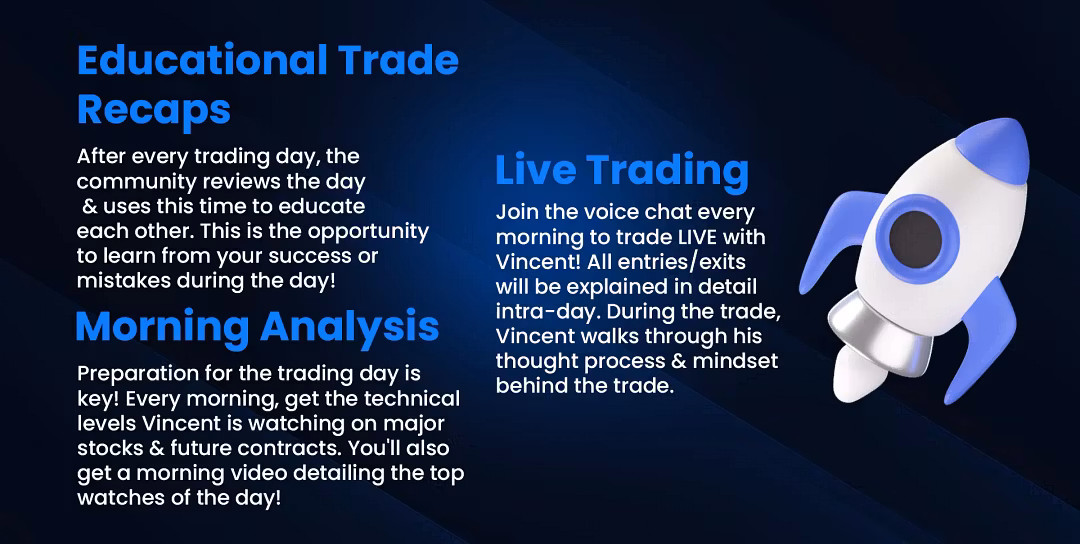 Educational Trade Recaps

After every trading day, the community reviews the day & uses this time to educate each other. This is the opportunity to learn from your success or mistakes during the day!

Morning Analysis

Preparation for the trading day is key! Every morning, get the technical levels Vincent is watching on major stocks & future contracts. You'll also get a morning video detailing the top watches of the day!

Live Trading

Join the voice chat every morning to trade LIVE with Vincent! All entries/exits will be explained in detail intra-day. During the trade, Vincent walks through his thought process & mindset behind the trade.